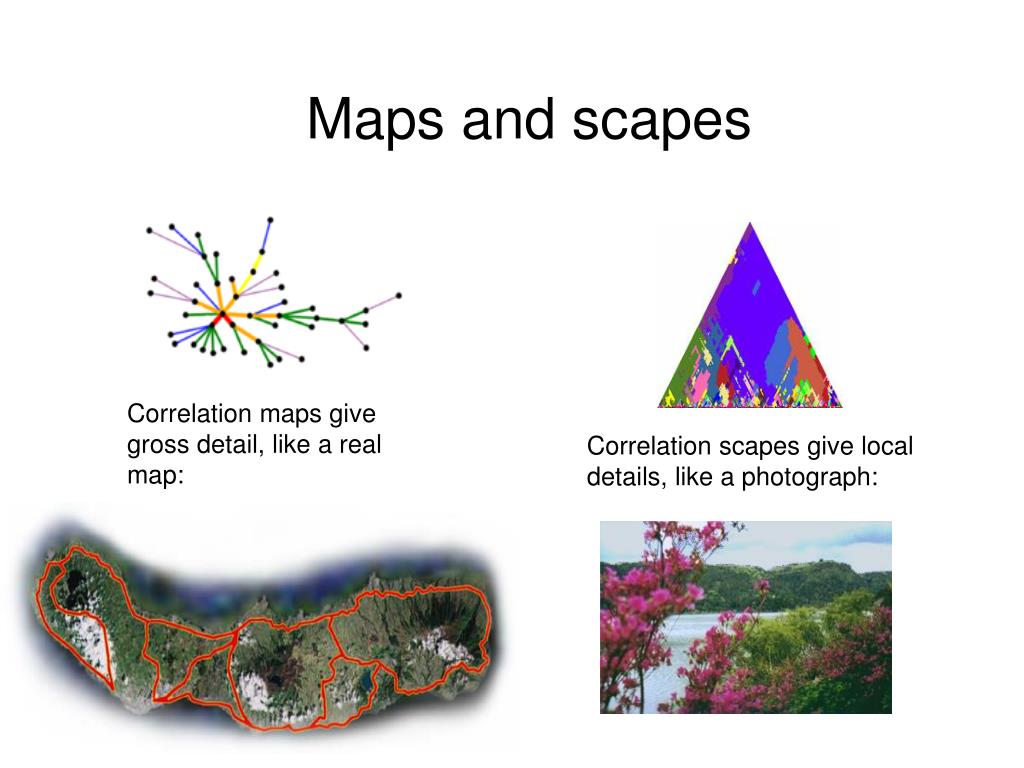 Maps and scapes

Correlation maps give gross detail, like a real map:

Correlation scapes give local details, like a photograph: